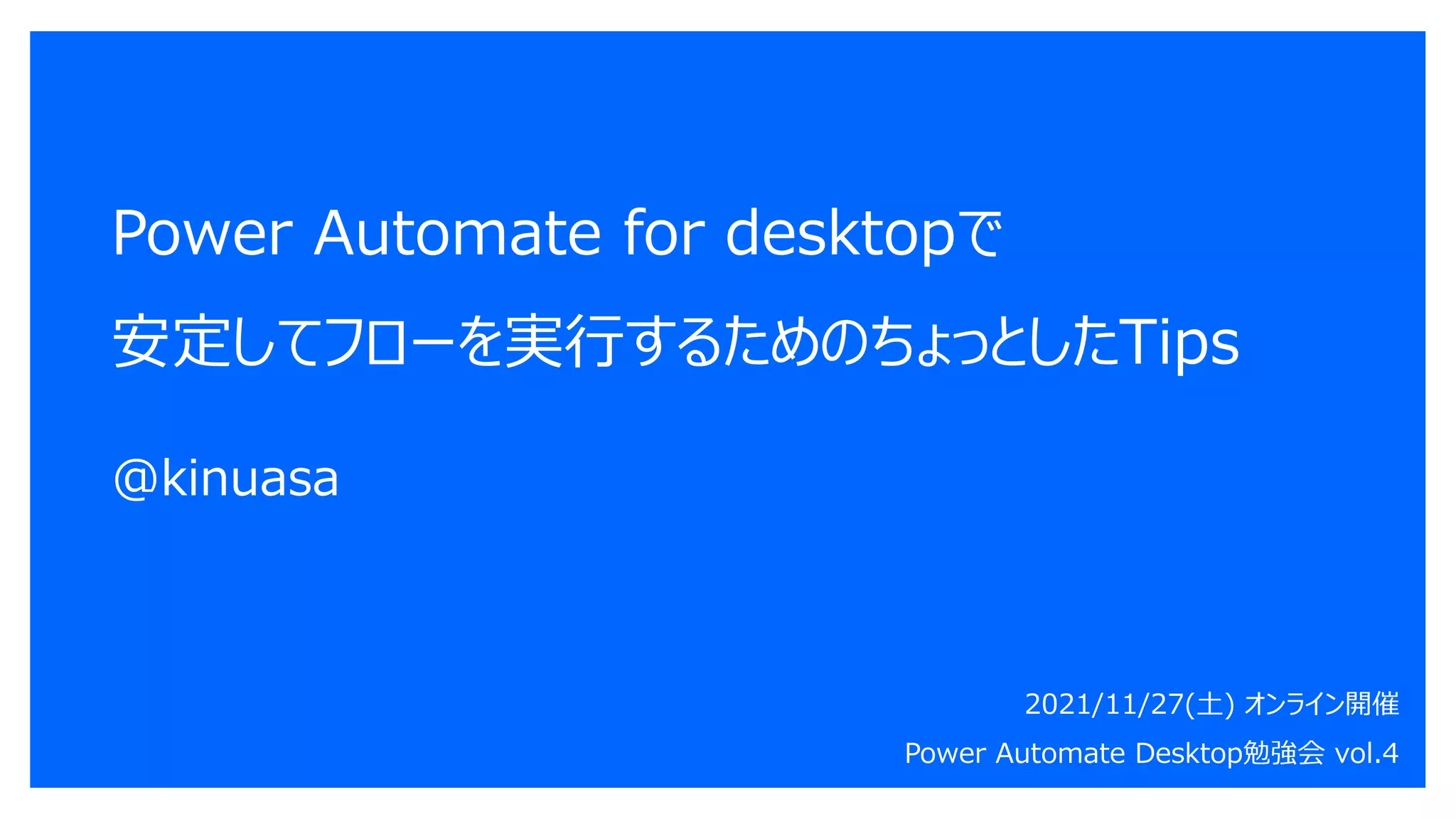 Power Automate for desktopで
安定してフローを実行するためのちょっとしたTips

@kinuasa

2021/11/27(土) オンライン開催
Power Automate Desktop勉強会 vol.4